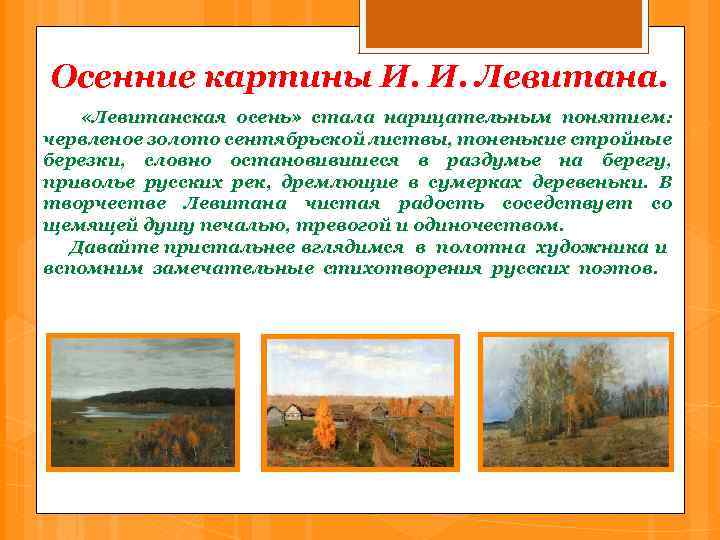 Осенние картины И. И. Левитана.

«Левитанская осень» стала нарицательным понятием: червленое золото сентябрьской листвы, тоненькие стройные березки, словно остановившиеся в раздумье на берегу, приволье русских рек, дремлющие в сумерках деревеньки. В творчестве Левитана чистая радость соседствует со щемящей душу печалью, тревогой и одиночеством.

Давайте пристальнее вглядимся в полотна художника и вспомним замечательные стихотворения русских поэтов.